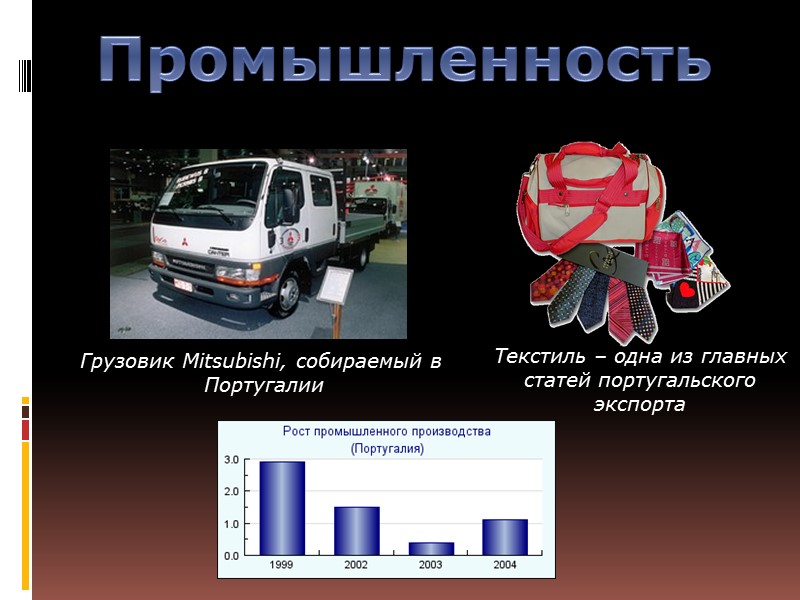 Промышленность

Грузовик Mitsubishi, собираемый в Португалии

Текстиль – одна из главных статей португальского экспорта

Рост промышленного производства (Португалия)

3.0
2.0
1.0
0.0

1999
2002
2003
2004